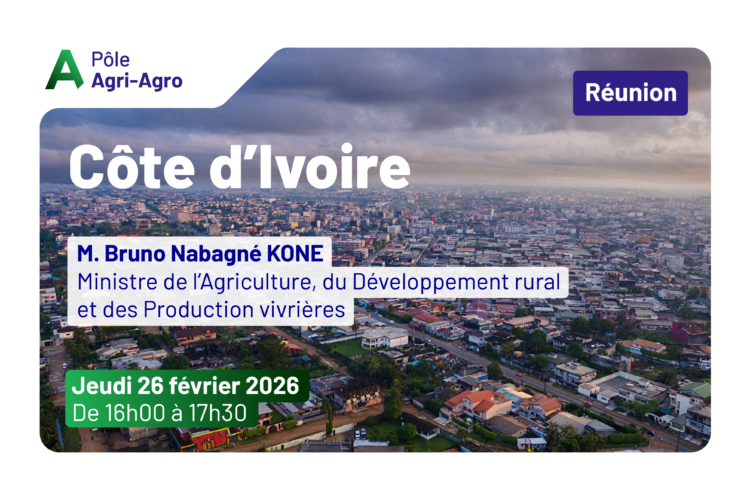 A Pôle Agri-Agro

Réunion

Côte d'Ivoire

M. Bruno Nabagné KONE
Ministre de l'Agriculture, du Développement rural et des Production vivrières

Jeudi 26 février 2026
De 16h00 à 17h30